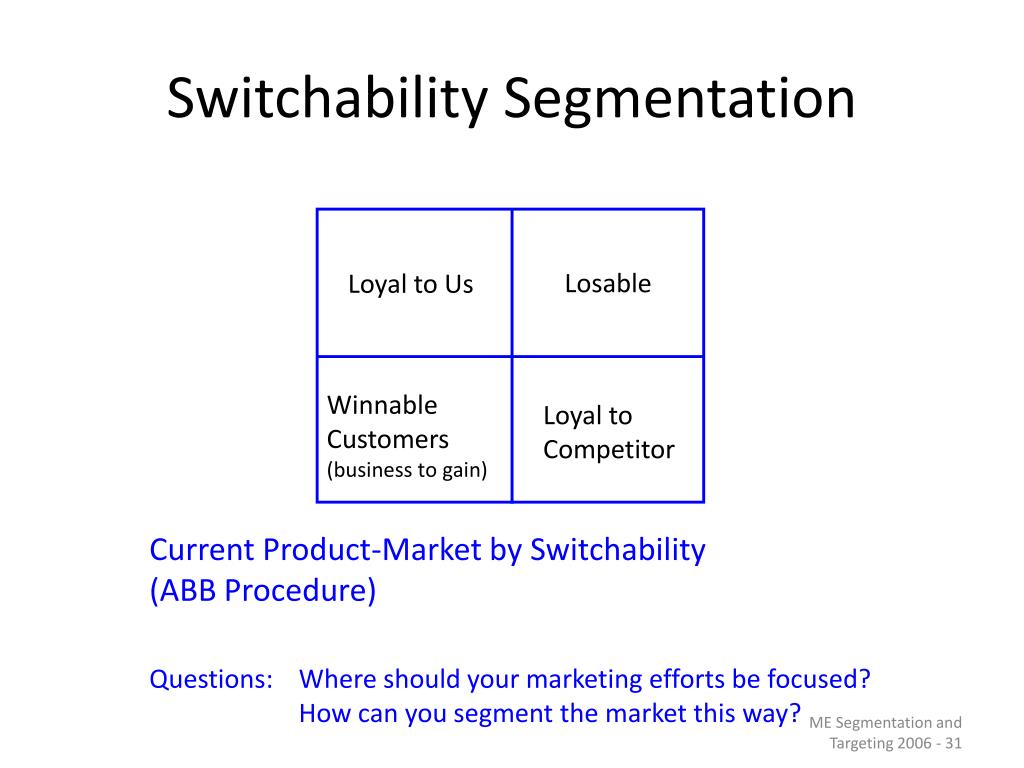 Switchability Segmentation

| Loyal to Us | Losable |
|---|---|
| Winnable Customers (business to gain) | Loyal to Competitor |

Current Product-Market by Switchability (ABB Procedure)

Questions: Where should your marketing efforts be focused?
How can you segment the market this way?

ME Segmentation and Targeting 2006 - 31